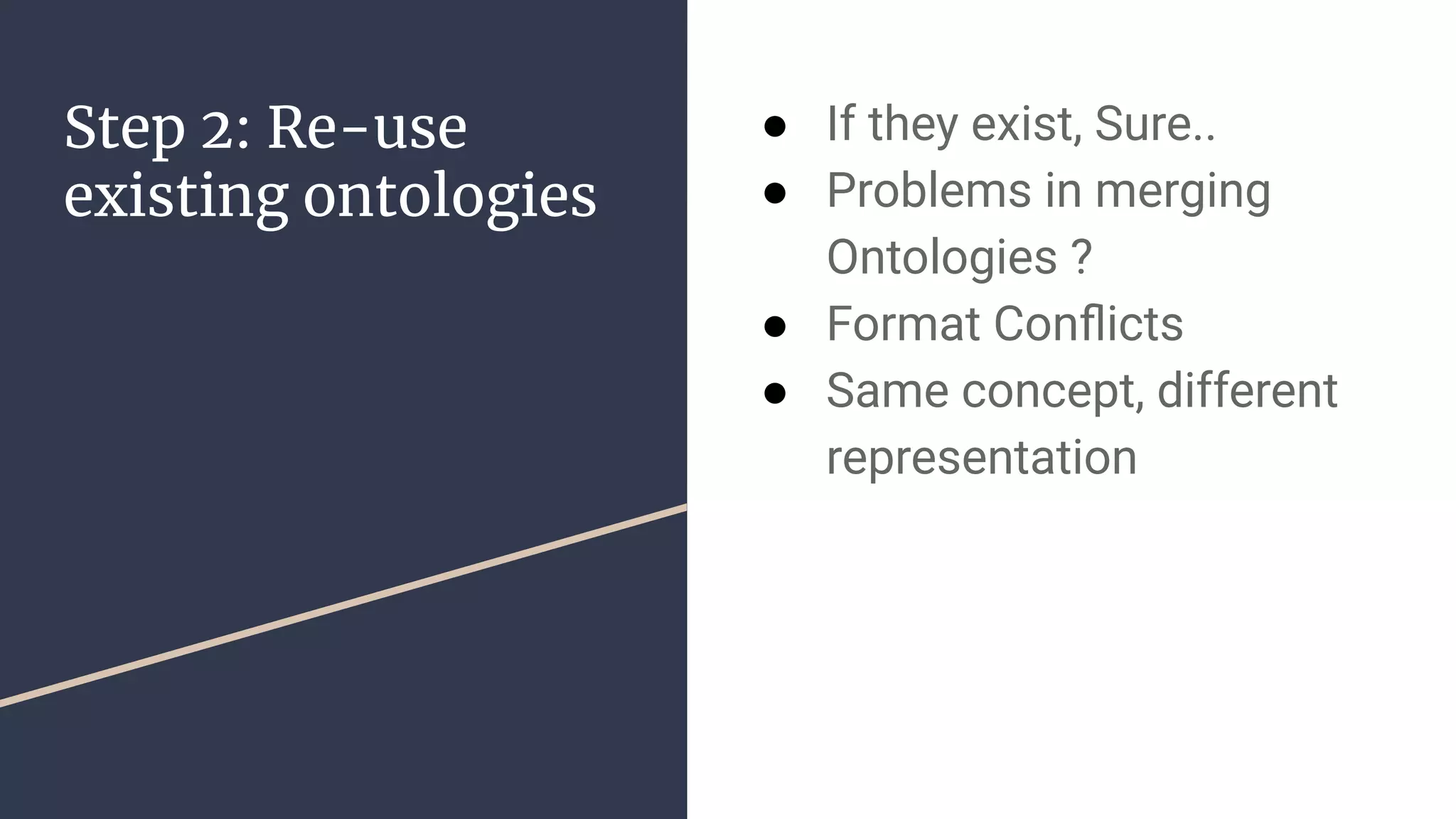 Step 2: Re-use existing ontologies

● If they exist, Sure..
● Problems in merging Ontologies ?
● Format Conflicts
● Same concept, different representation